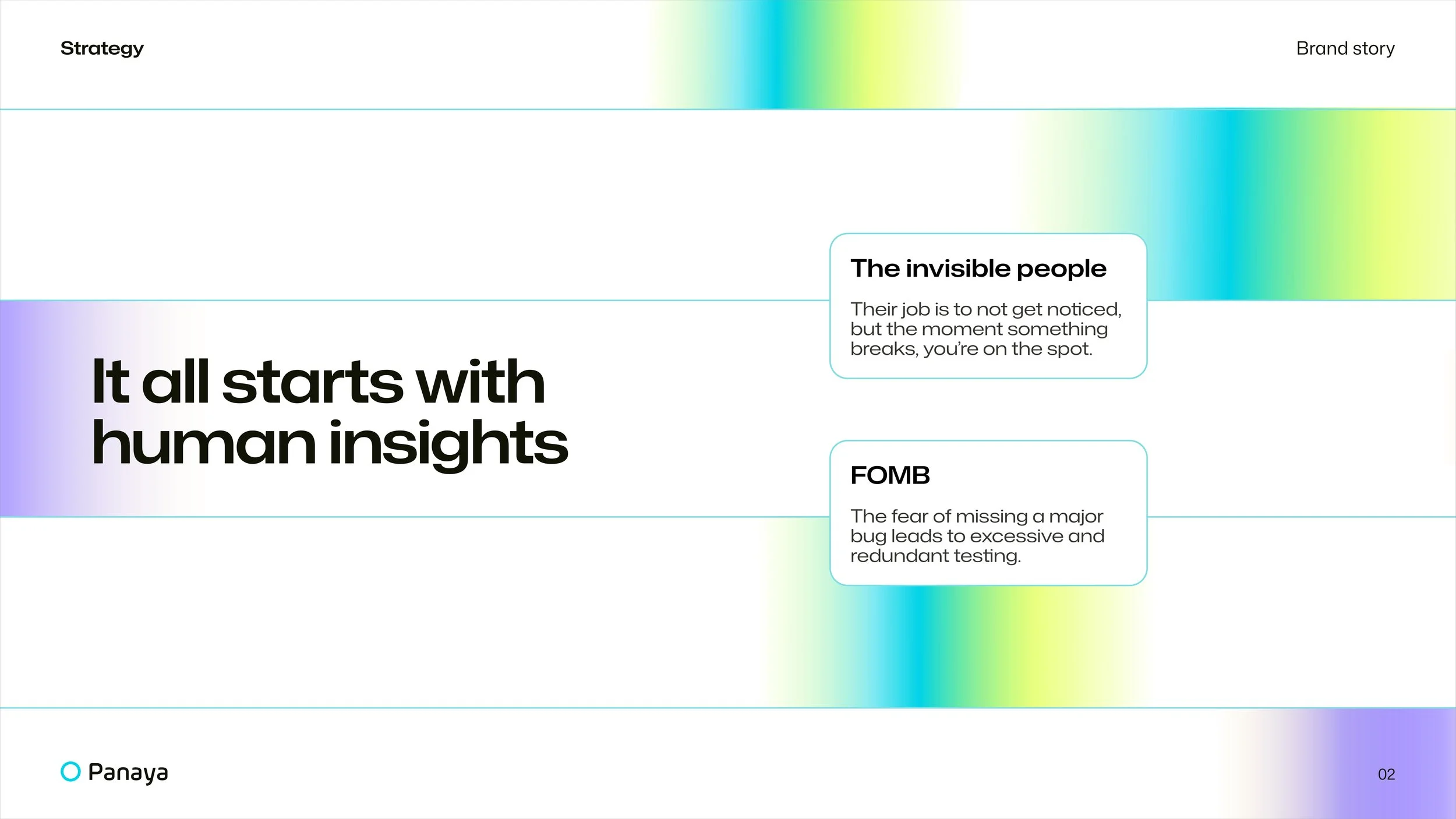 Strategy

Brand story

It all starts with human insights

The invisible people

Their job is to not get noticed, but the moment something breaks, you're on the spot.

FOMB

The fear of missing a major bug leads to excessive and redundant testing.

Panaya

02